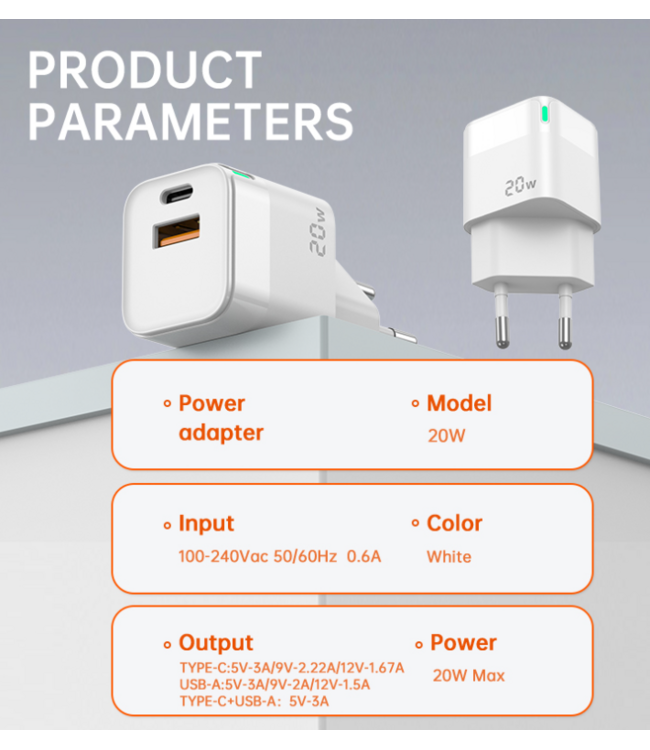 PRODUCT PARAMETERS

20w

20w

Power adapter

Model
20W

Input
100-240Vac 50/60Hz 0.6A

Color
White

Output
TYPE-C:5V-3A/9V-2.22A/12V-1.67A
USB-A:5V-3A/9V-2A/12V-1.5A
TYPE-C+USB-A: 5V-3A

Power
20W Max